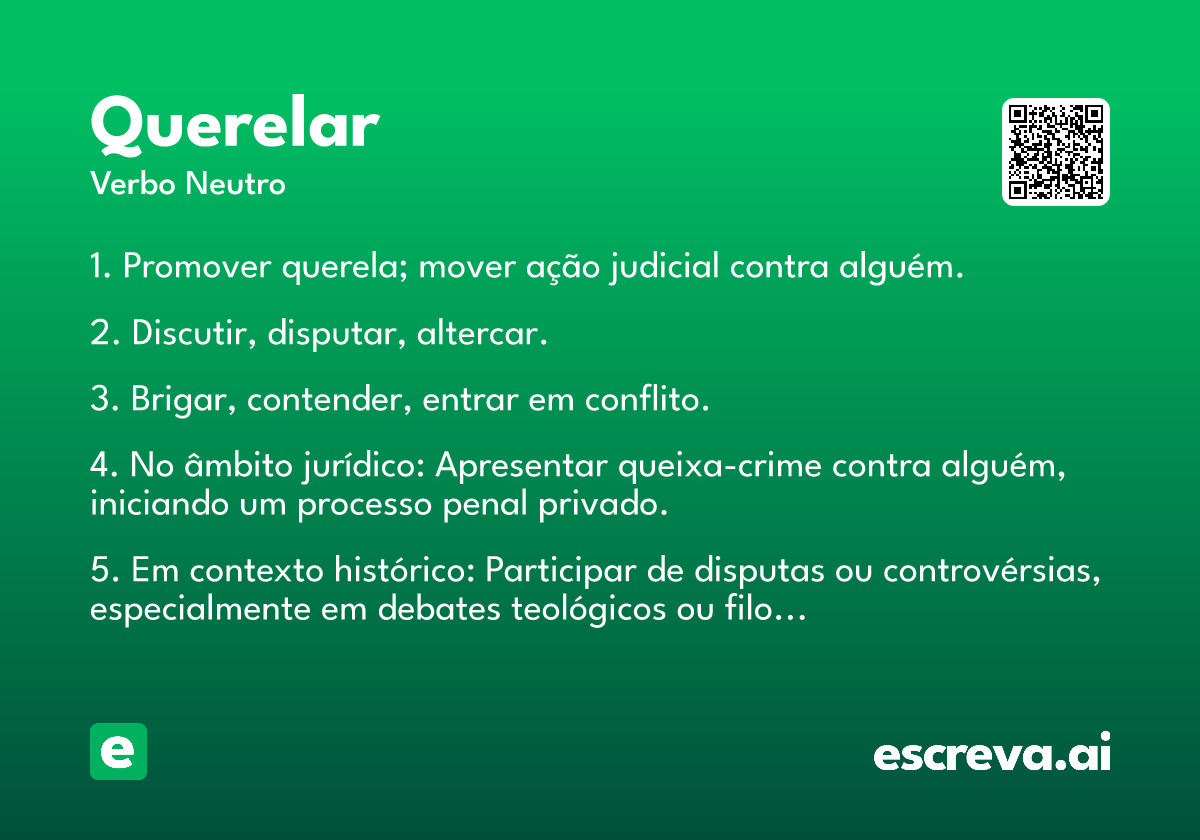 Querelar
Verbo Neutro

1. Promover querela; mover ação judicial contra alguém.

2. Discutir, disputar, altercar.

3. Brigar, contender, entrar em conflito.

4. No âmbito jurídico: Apresentar queixa-crime contra alguém, iniciando um processo penal privado.

5. Em contexto histórico: Participar de disputas ou controvérsias, especialmente em debates teológicos ou filo…

e

escreva.ai